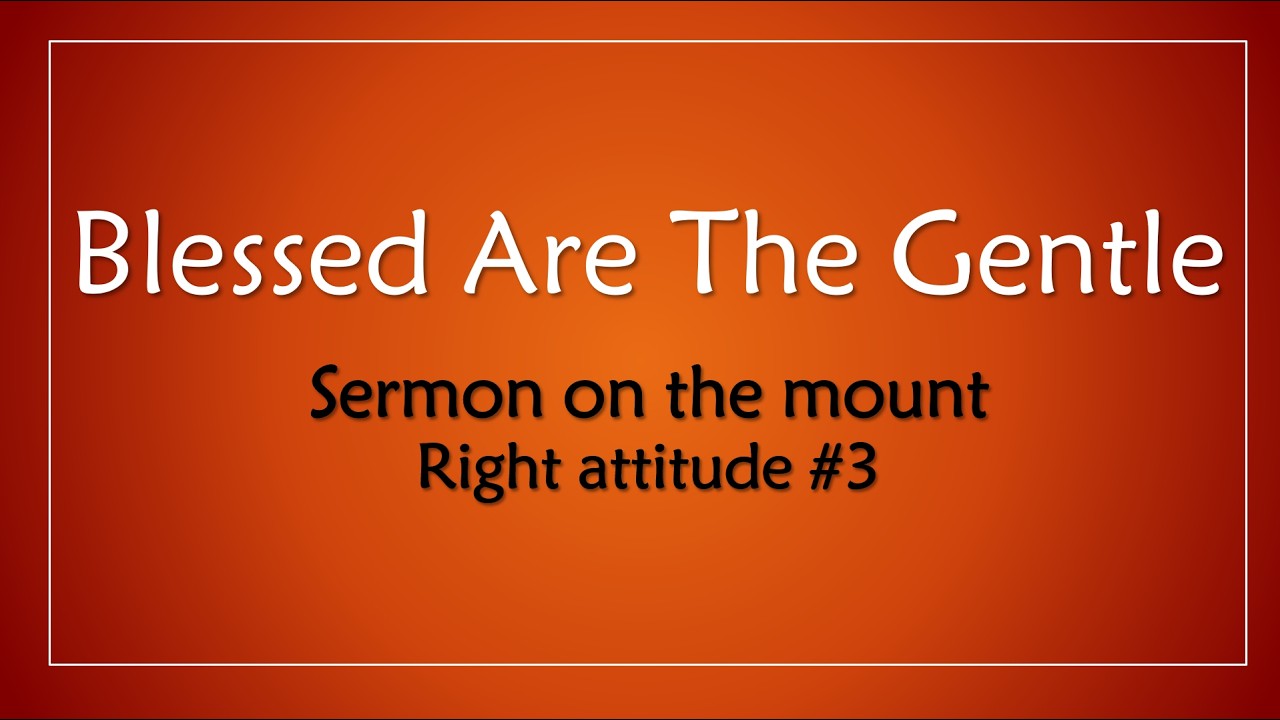 Blessed Are The Gentle

Sermon on the mount
Right attitude #3